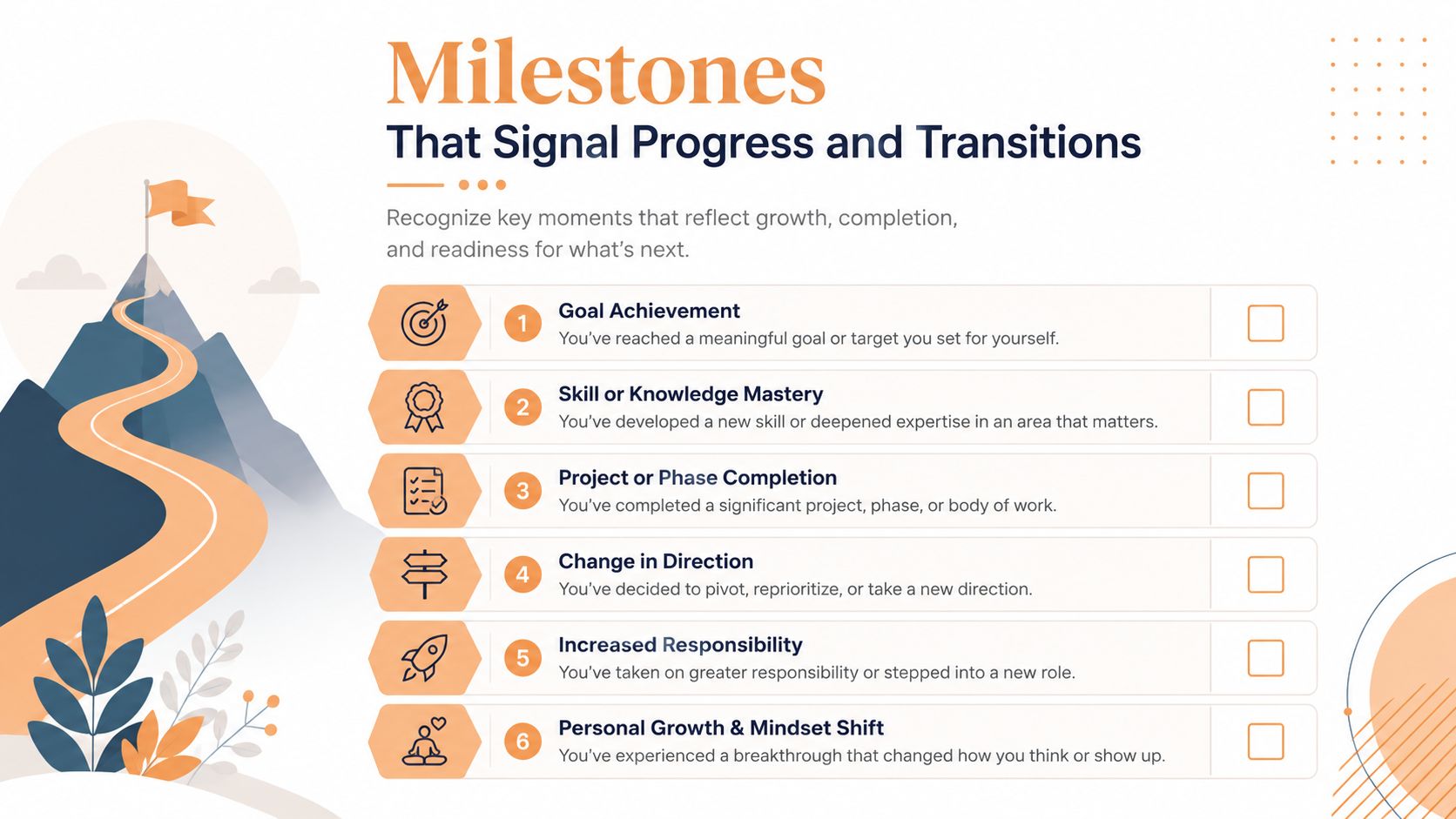 Milestones
That Signal Progress and Transitions

Recognize key moments that reflect growth, completion, and readiness for what's next.

1 Goal Achievement
You've reached a meaningful goal or target you set for yourself.

2 Skill or Knowledge Mastery
You've developed a new skill or deepened expertise in an area that matters.

3 Project or Phase Completion
You've completed a significant project, phase, or body of work.

4 Change in Direction
You've decided to pivot, reprioritize, or take a new direction.

5 Increased Responsibility
You've taken on greater responsibility or stepped into a new role.

6 Personal Growth & Mindset Shift
You've experienced a breakthrough that changed how you think or show up.